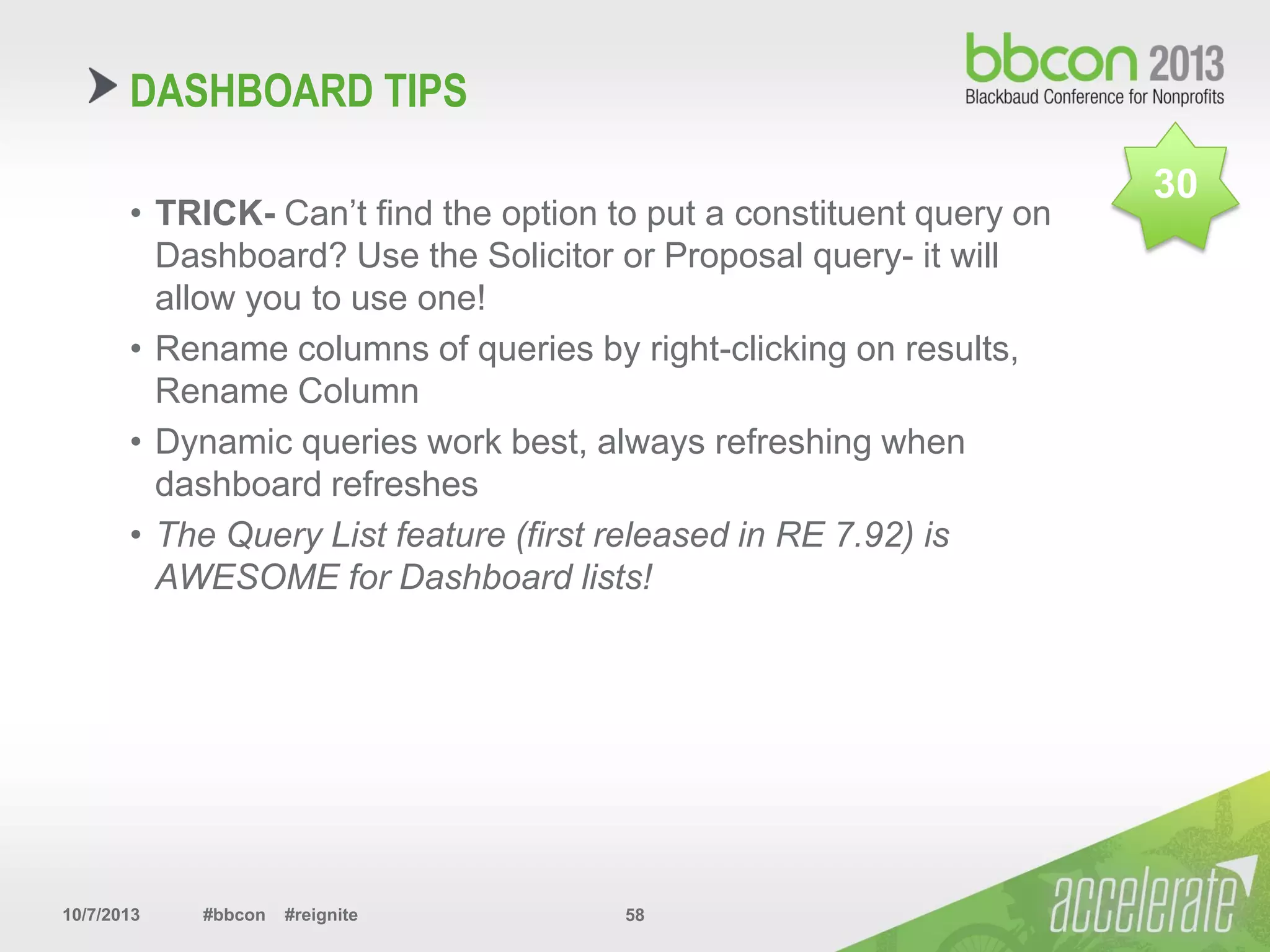 DASHBOARD TIPS

bbcon 2013
Blackbaud Conference for Nonprofits

30

• TRICK- Can't find the option to put a constituent query on Dashboard? Use the Solicitor or Proposal query- it will allow you to use one!
• Rename columns of queries by right-clicking on results, Rename Column
• Dynamic queries work best, always refreshing when dashboard refreshes
• The Query List feature (first released in RE 7.92) is AWESOME for Dashboard lists!

10/7/2013 #bbcon #reignite 58

accelerate